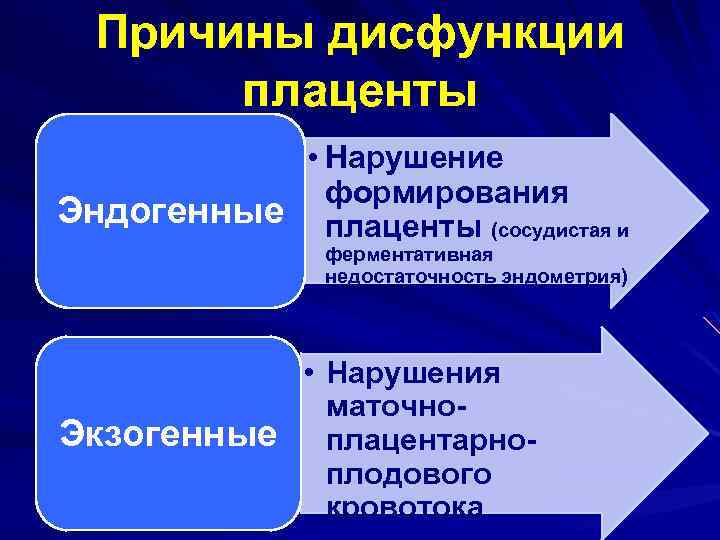 Причины дисфункции плаценты

Эндогенные

• Нарушение формирования плаценты (сосудистая и ферментативная недостаточность эндометрия)

Экзогенные

• Нарушения маточно-плацентарно-плодового кровотока